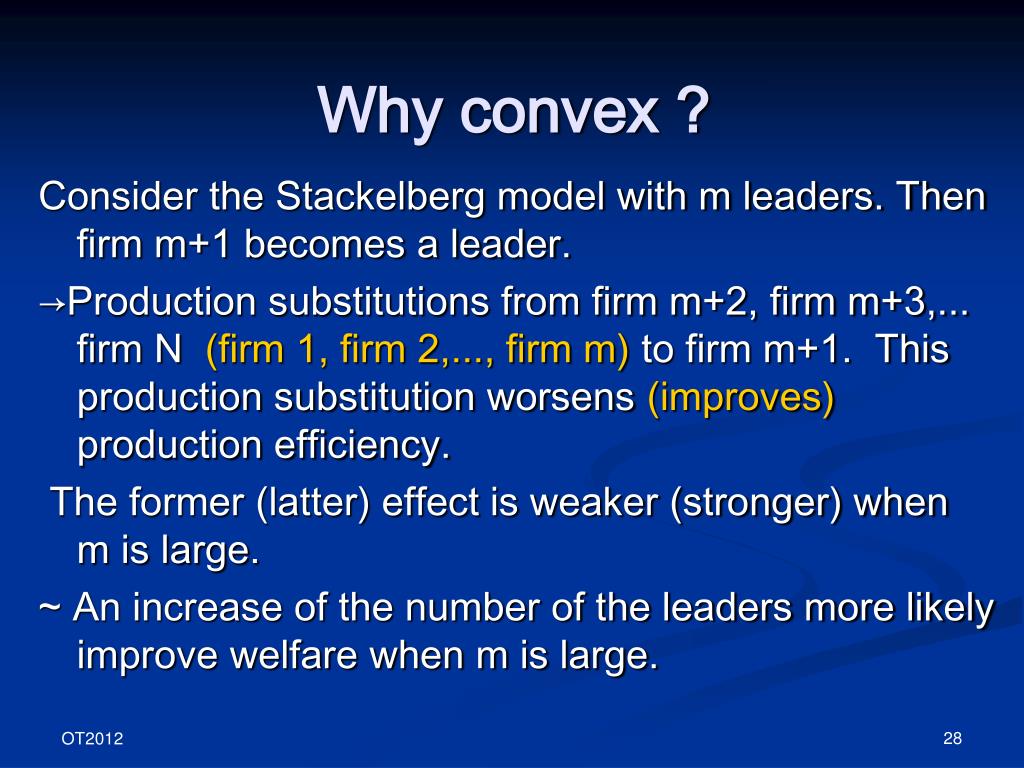 Why convex ?

Consider the Stackelberg model with m leaders. Then firm m+1 becomes a leader.

→Production substitutions from firm m+2, firm m+3,... firm N (firm 1, firm 2,..., firm m) to firm m+1. This production substitution worsens (improves) production efficiency.

The former (latter) effect is weaker (stronger) when m is large.

~ An increase of the number of the leaders more likely improve welfare when m is large.

OT2012

28